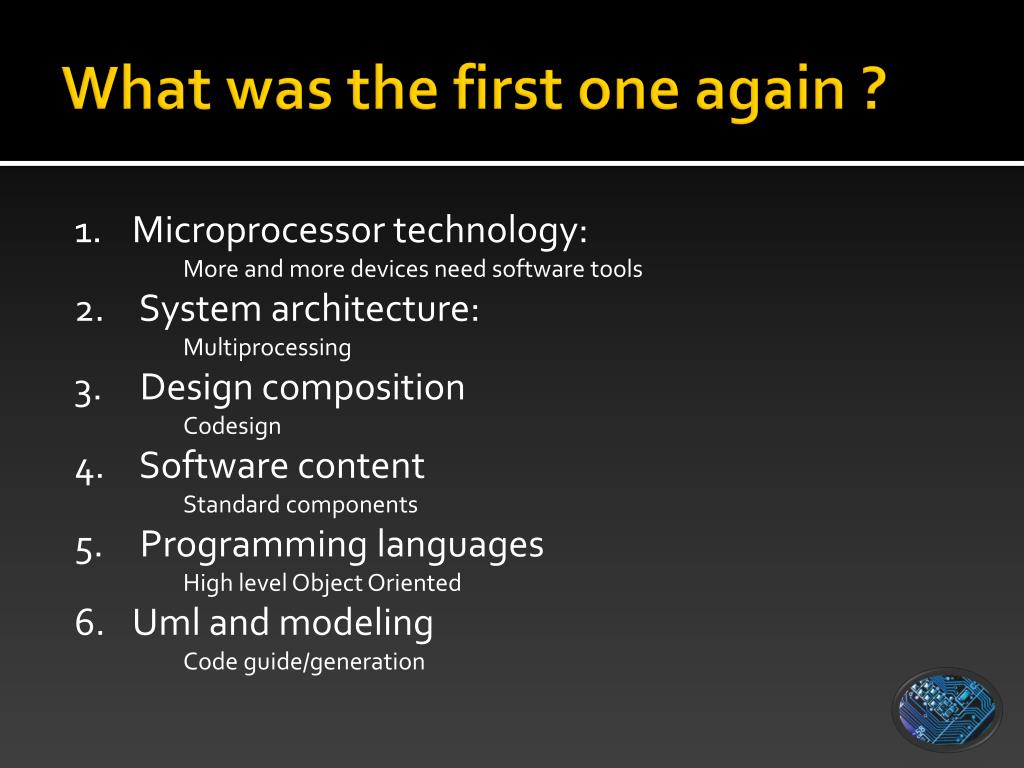 What was the first one again ?

1. Microprocessor technology:
More and more devices need software tools
2. System architecture:
Multiprocessing
3. Design composition
Codesign
4. Software content
Standard components
5. Programming languages
High level Object Oriented
6. Uml and modeling
Code guide/generation